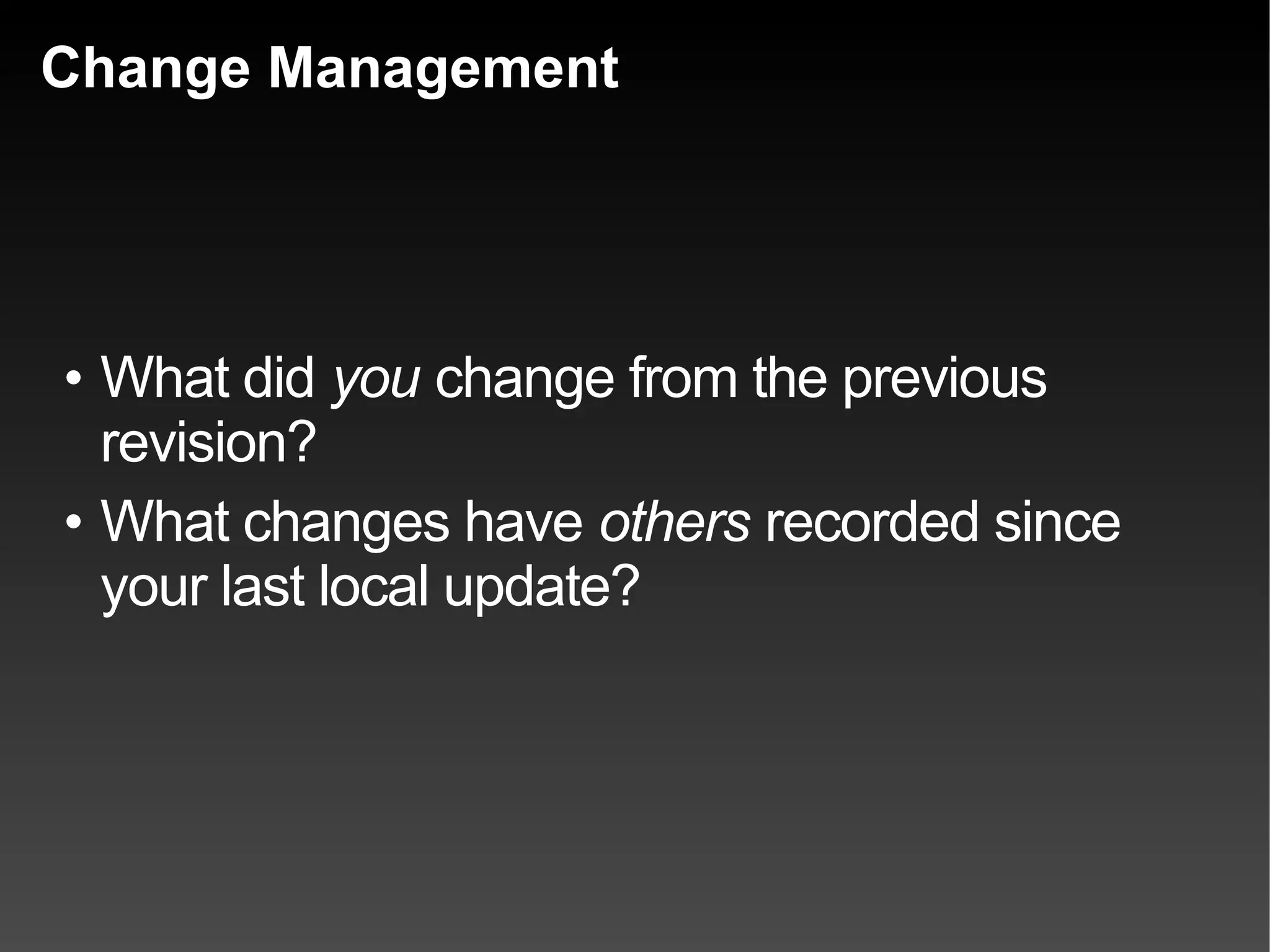 Change Management

• What did you change from the previous revision?
• What changes have others recorded since your last local update?